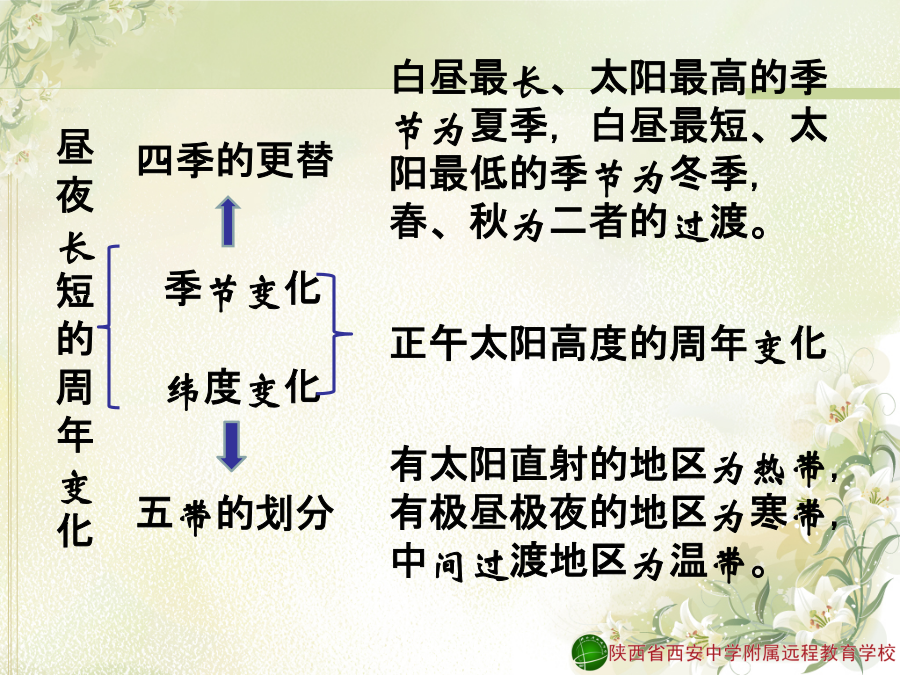 昼夜长短的周年变化

四季的更替

季节变化

纬度变化

五带的划分

白昼最长、太阳最高的季节为夏季，白昼最短、太阳最低的季节为冬季，春、秋为二者的过渡。

正午太阳高度的周年变化

有太阳直射的地区为热带，有极昼极夜的地区为寒带，中间过渡地区为温带。

陕西省西安中学附属远程教育学校